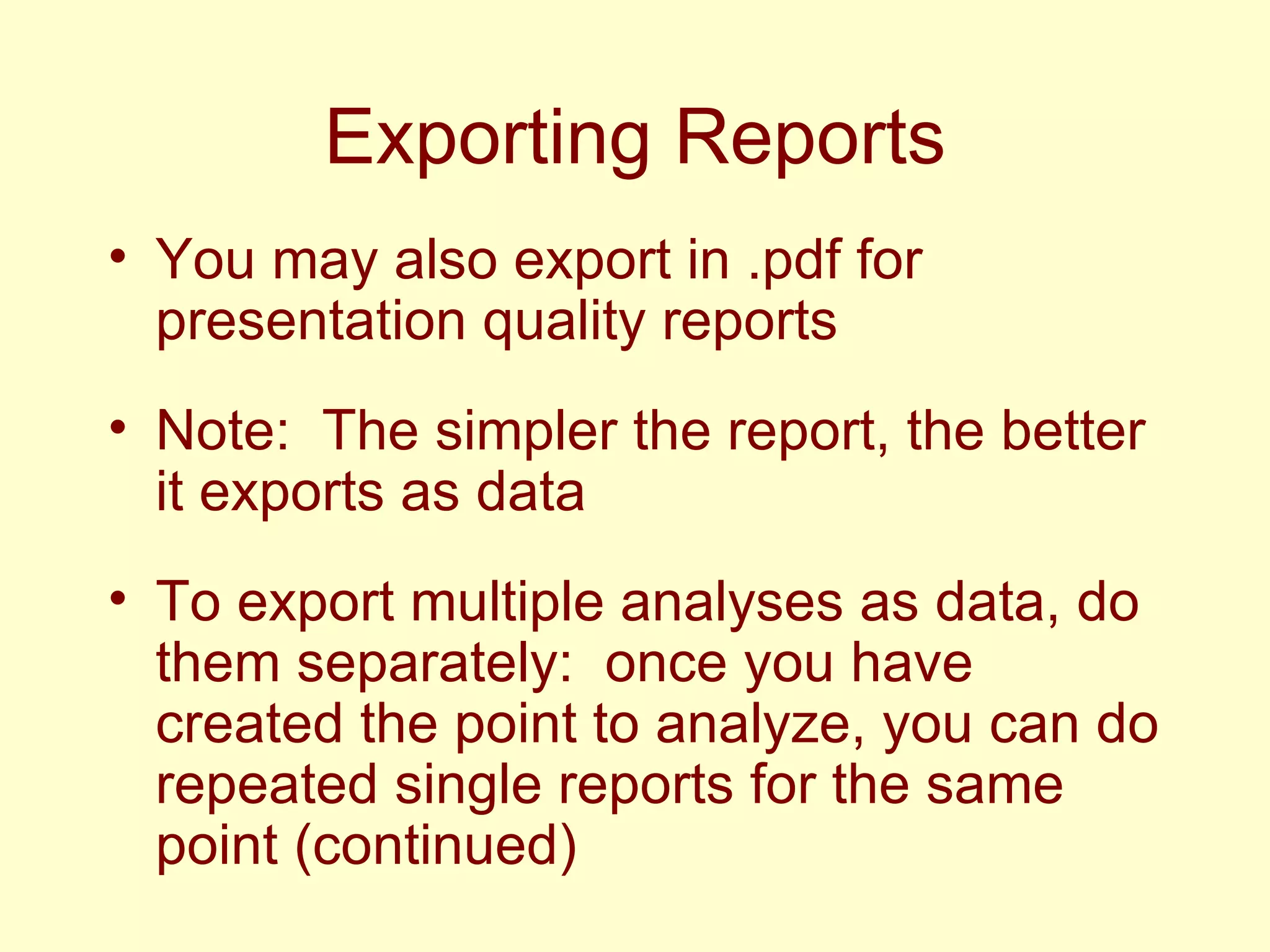 Exporting Reports

• You may also export in .pdf for presentation quality reports

• Note: The simpler the report, the better it exports as data

• To export multiple analyses as data, do them separately: once you have created the point to analyze, you can do repeated single reports for the same point (continued)